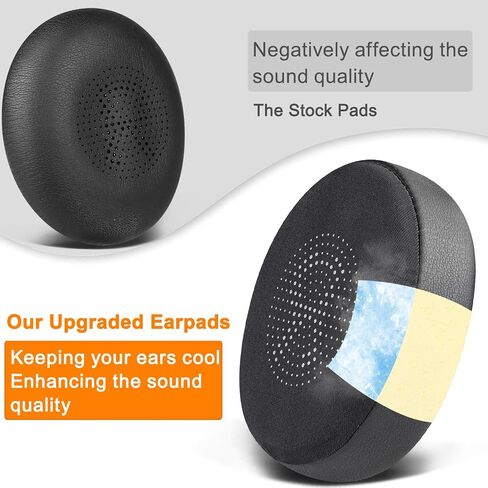 Negatively affecting the sound quality

The Stock Pads

Our Upgraded Earpads

Keeping your ears cool
Enhancing the sound quality